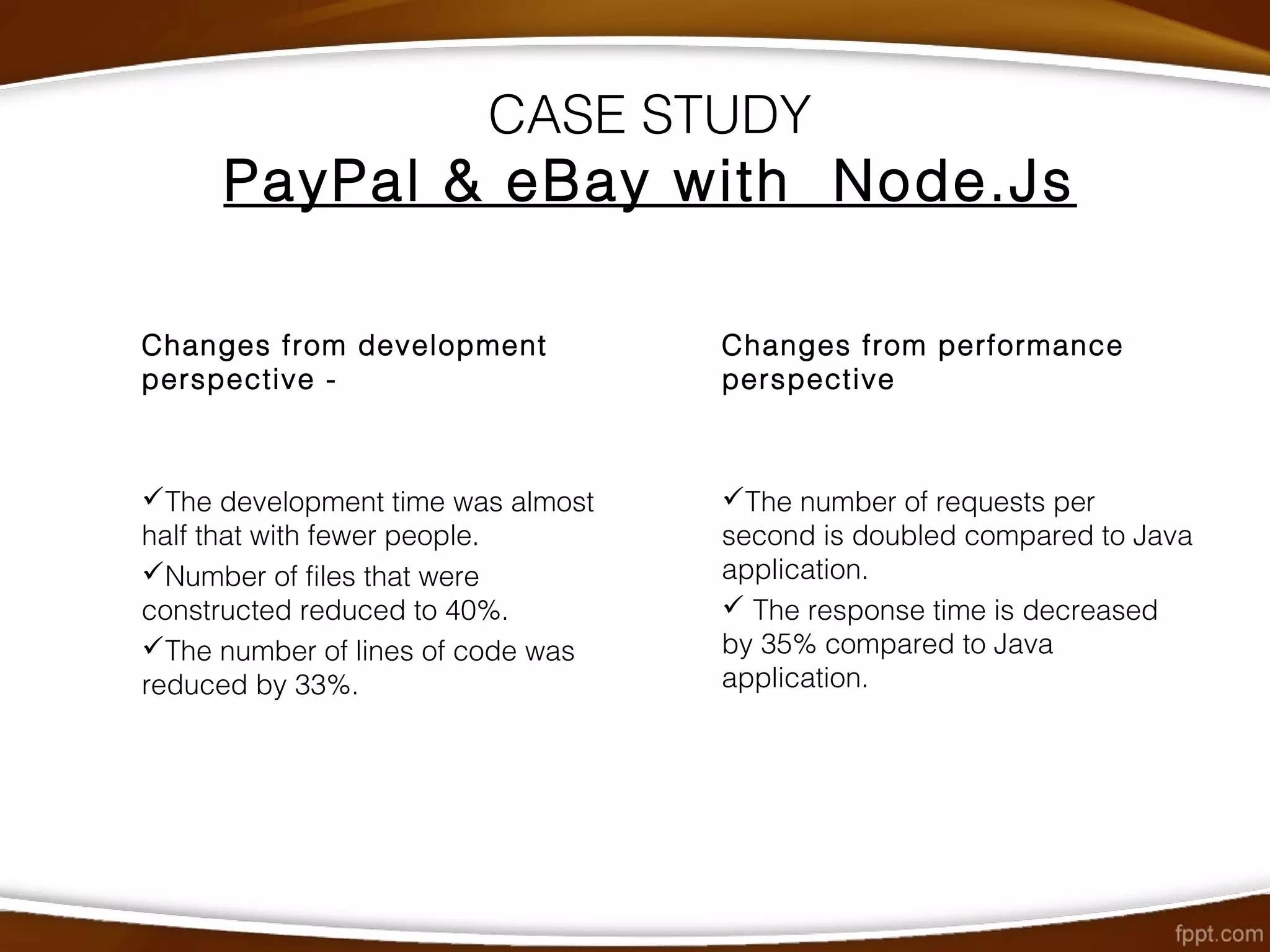 CASE STUDY
PayPal & eBay with  Node.Js

Changes from development perspective -

✓The development time was almost half that with fewer people.

✓Number of files that were constructed reduced to 40%.

✓The number of lines of code was reduced by 33%.

Changes from performance perspective

✓The number of requests per second is doubled compared to Java application.

✓ The response time is decreased by 35% compared to Java application.

fppt.com